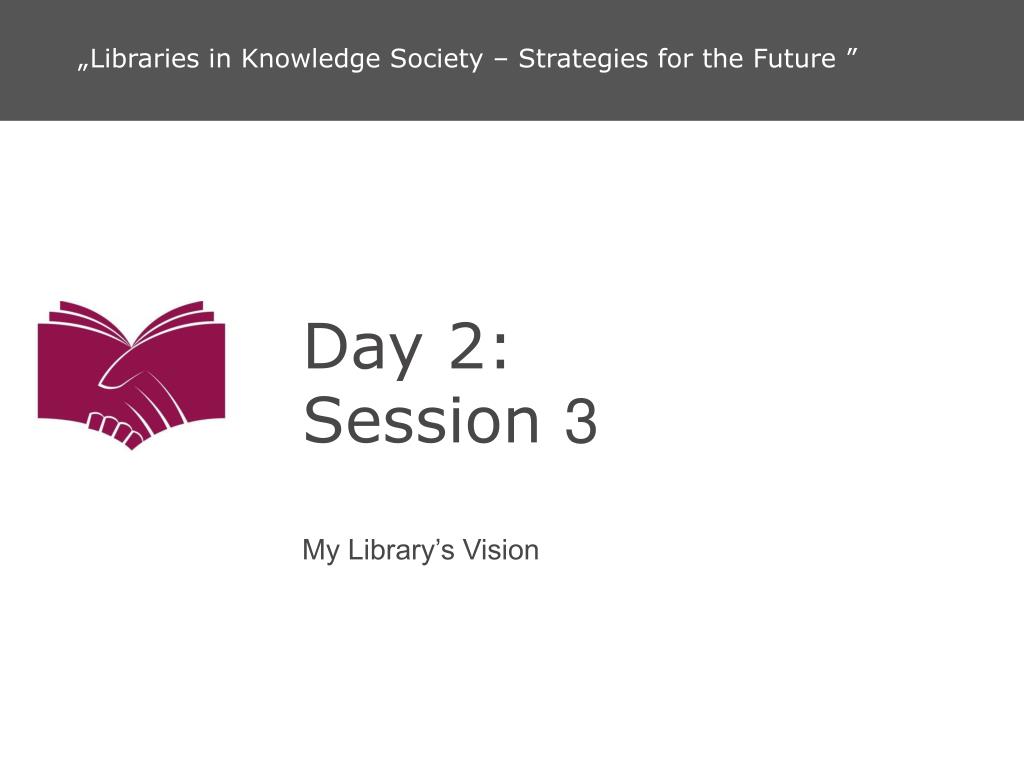 „Libraries in Knowledge Society – Strategies for the Future ”

Day 2:
Session 3

My Library’s Vision